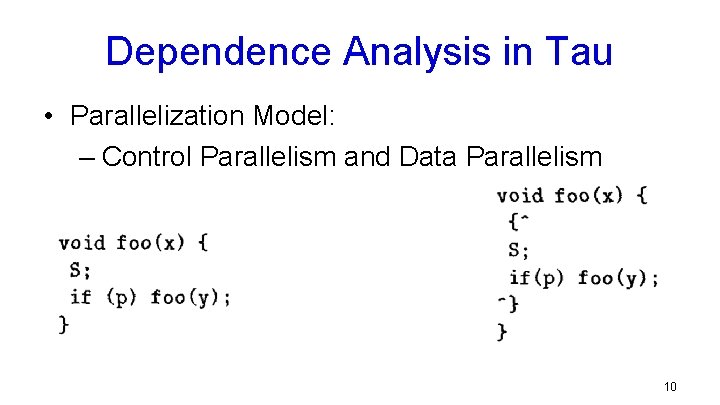 Dependence Analysis in Tau

• Parallelization Model:
  – Control Parallelism and Data Parallelism

void foo(x) {
 S;
 if (p) foo(y);
}

void foo(x) {
 {^
 S;
 if(p) foo(y);
^}
}

10